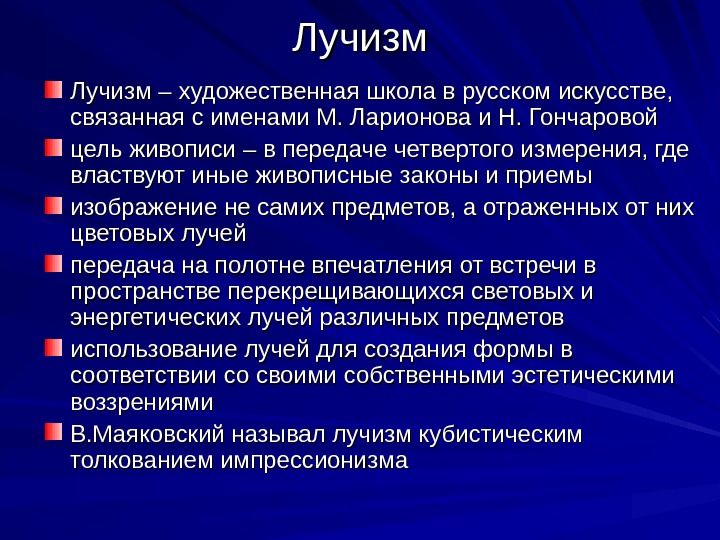 Лучизм

Лучизм – художественная школа в русском искусстве, связанная с именами М. Ларионова и Н. Гончаровой

цель живописи – в передаче четвертого измерения, где властвуют иные живописные законы и приемы

изображение не самих предметов, а отраженных от них цветовых лучей

передача на полотне впечатления от встречи в пространстве перекрещивающихся световых и энергетических лучей различных предметов

использование лучей для создания формы в соответствии со своими собственными эстетическими воззрениями

В.Маяковский называл лучизм кубистическим толкованием импрессионизма